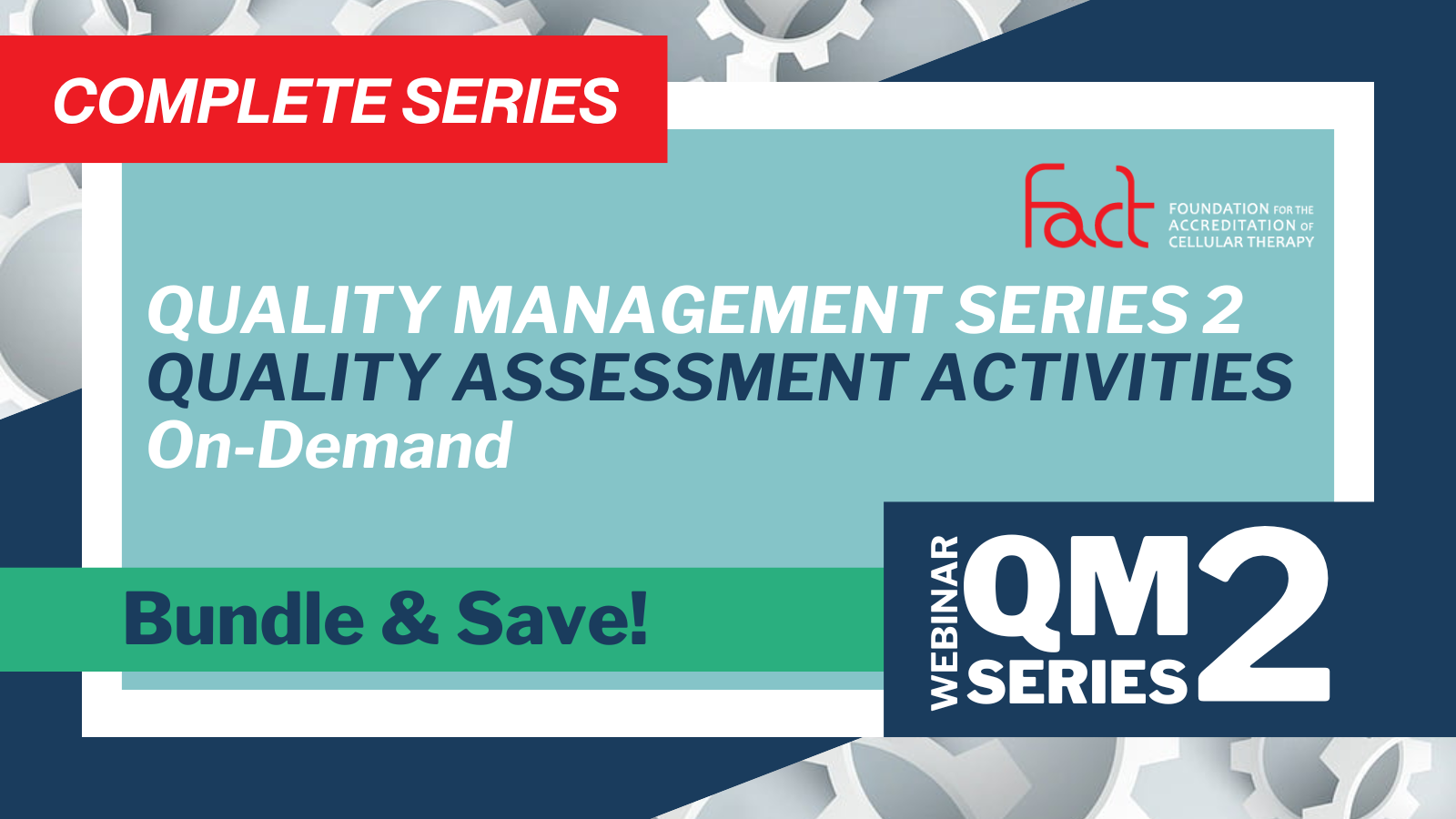 COMPLETE SERIES

fact FOUNDATION FOR THE ACCREDITATION OF CELLULAR THERAPY

QUALITY MANAGEMENT SERIES 2
QUALITY ASSESSMENT ACTIVITIES
On-Demand

Bundle & Save!

WEBINAR QM SERIES 2